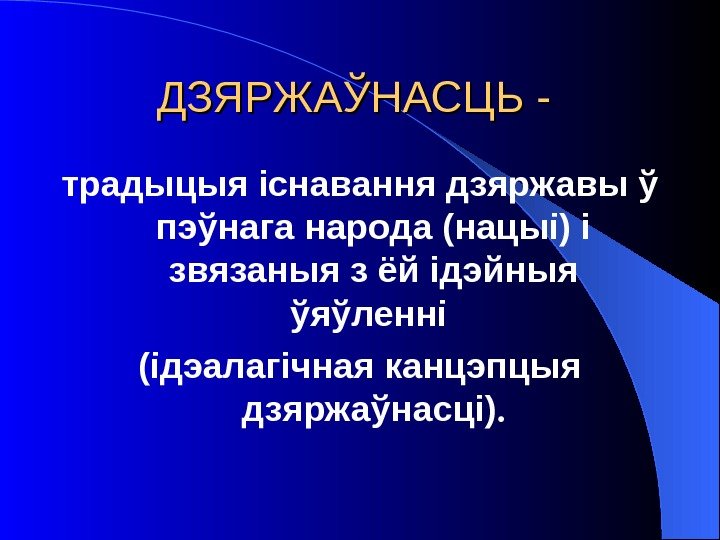 ДЗЯРЖАЎНАСЦЬ -

традыцыя існавання дзяржавы ў пэўнага народа (нацыі) і звязаныя з ёй ідэйныя ўяўленні

(ідэалагічная канцэпцыя дзяржаўнасці).